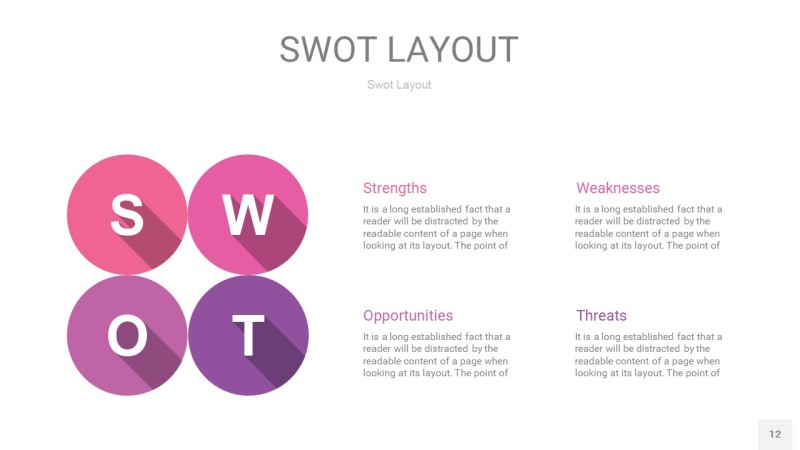 SWOT LAYOUT

Swot Layout

S

W

O

T

Strengths

It is a long established fact that a reader will be distracted by the readable content of a page when looking at its layout. The point of

Weaknesses

It is a long established fact that a reader will be distracted by the readable content of a page when looking at its layout. The point of

Opportunities

It is a long established fact that a reader will be distracted by the readable content of a page when looking at its layout. The point of

Threats

It is a long established fact that a reader will be distracted by the readable content of a page when looking at its layout. The point of

12